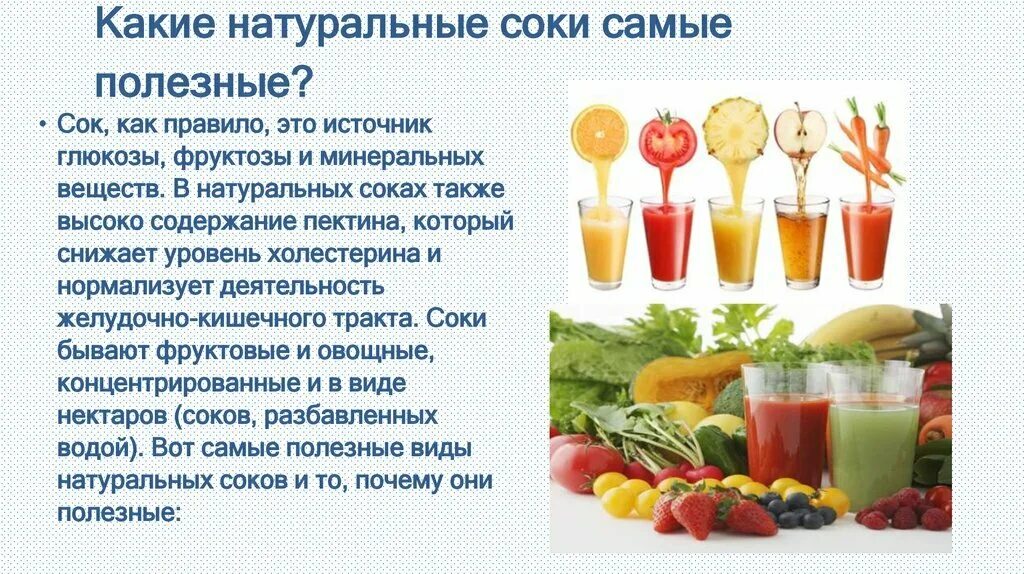 Какие натуральные соки самые полезные?

• Сок, как правило, это источник глюкозы, фруктозы и минеральных веществ. В натуральных соках также высоко содержание пектина, который снижает уровень холестерина и нормализует деятельность желудочно-кишечного тракта. Соки бывают фруктовые и овощные, концентрированные и в виде нектаров (соков, разбавленных водой). Вот самые полезные виды натуральных соков и то, почему они полезные: